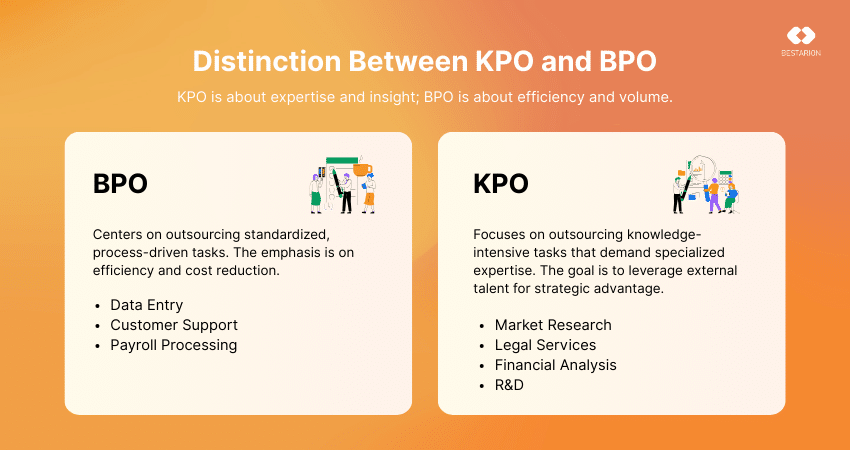 BESTARION

Distinction Between KPO and BPO

KPO is about expertise and insight; BPO is about efficiency and volume.

BPO

Centers on outsourcing standardized, process-driven tasks. The emphasis is on efficiency and cost reduction.

- Data Entry
- Customer Support
- Payroll Processing

KPO

Focuses on outsourcing knowledge-intensive tasks that demand specialized expertise. The goal is to leverage external talent for strategic advantage.

- Market Research
- Legal Services
- Financial Analysis
- R&D